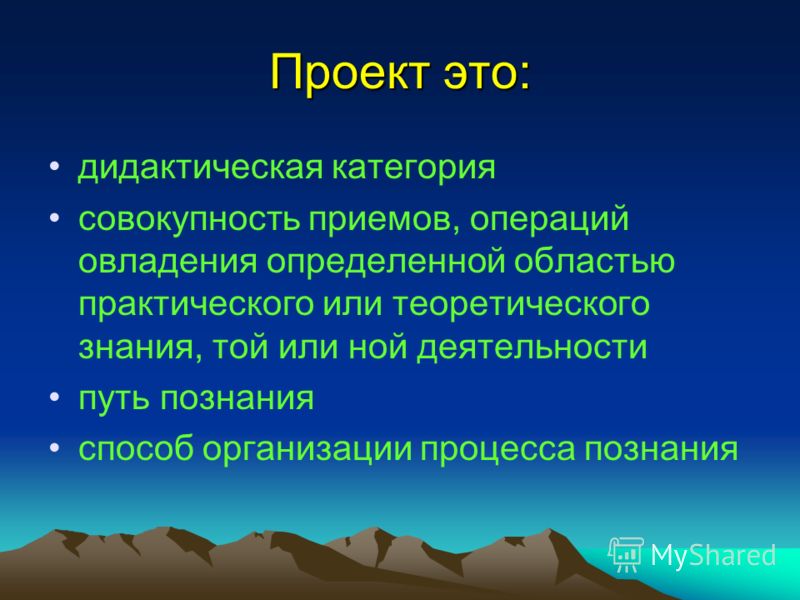 Проект это:

• дидактическая категория
• совокупность приемов, операций овладения определенной областью практического или теоретического знания, той или ной деятельности
• путь познания
• способ организации процесса познания

MyShared